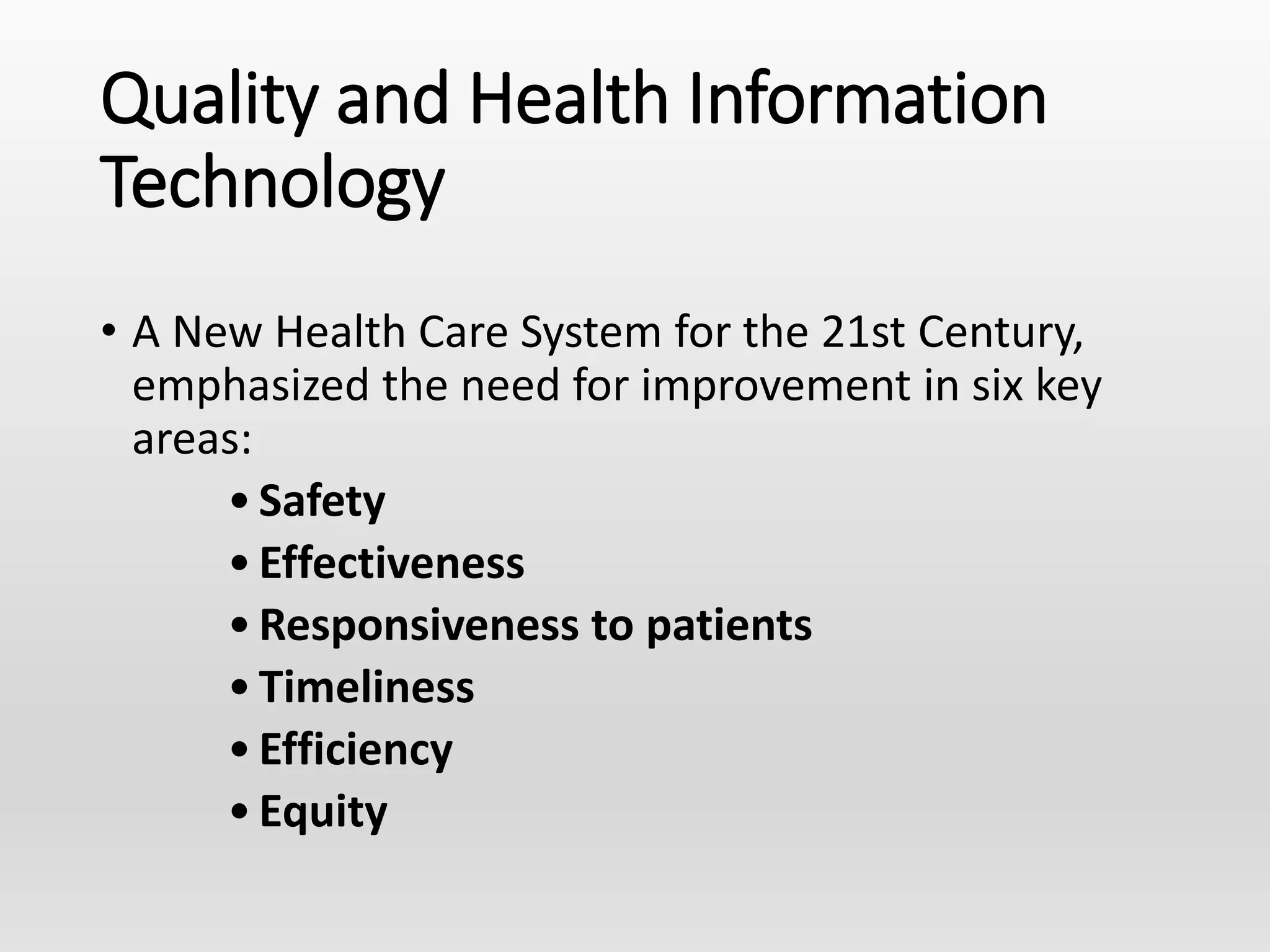 Quality and Health Information Technology

• A New Health Care System for the 21st Century, emphasized the need for improvement in six key areas:

• Safety
• Effectiveness
• Responsiveness to patients
• Timeliness
• Efficiency
• Equity